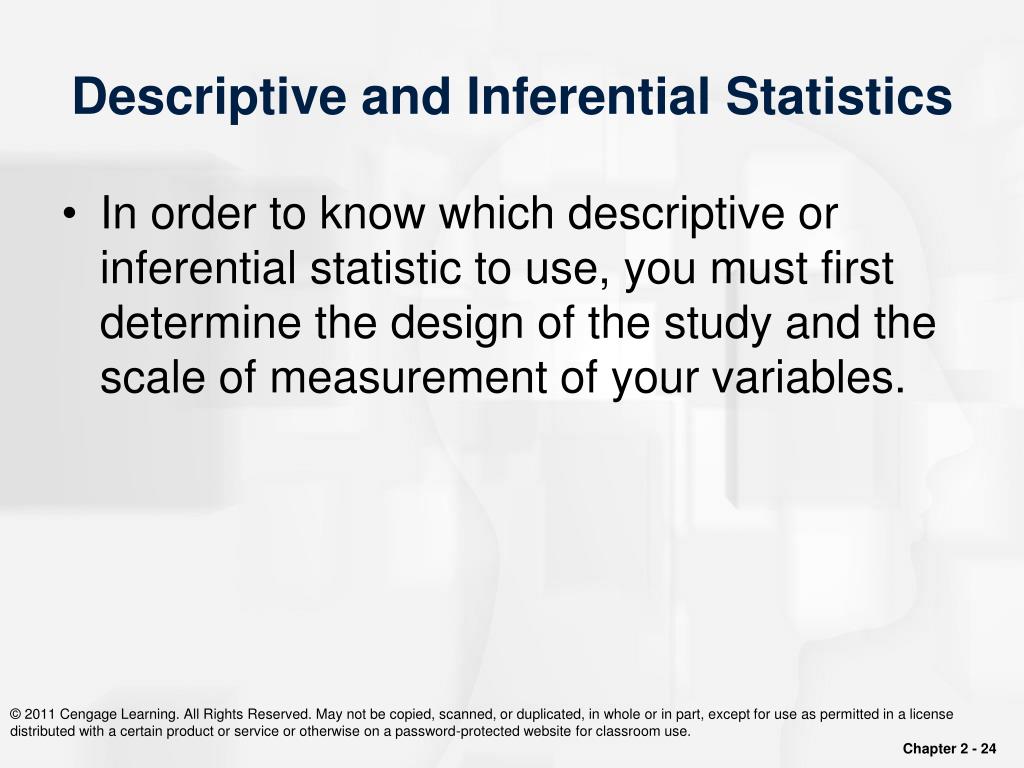 Descriptive and Inferential Statistics

• In order to know which descriptive or inferential statistic to use, you must first determine the design of the study and the scale of measurement of your variables.

© 2011 Cengage Learning. All Rights Reserved. May not be copied, scanned, or duplicated, in whole or in part, except for use as permitted in a license distributed with a certain product or service or otherwise on a password-protected website for classroom use.

Chapter 2 - 24